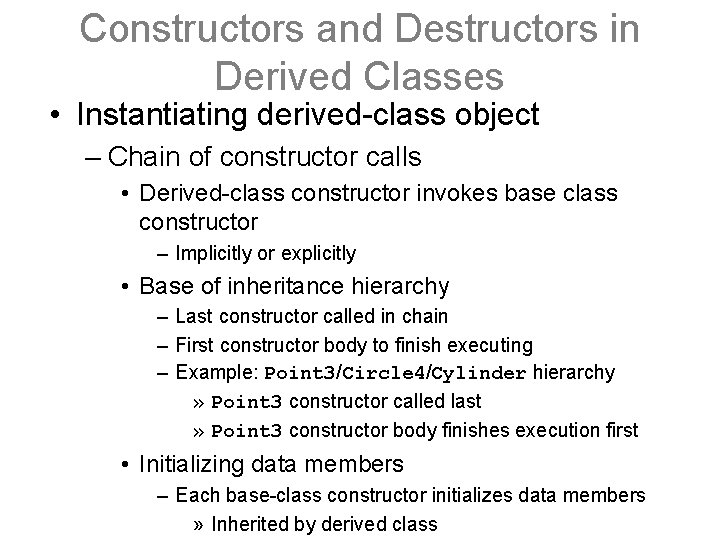 Constructors and Destructors in Derived Classes

• Instantiating derived-class object

– Chain of constructor calls

• Derived-class constructor invokes base class constructor

– Implicitly or explicitly

• Base of inheritance hierarchy

– Last constructor called in chain

– First constructor body to finish executing

– Example: Point3/Circle4/Cylinder hierarchy

» Point3 constructor called last

» Point3 constructor body finishes execution first

• Initializing data members

– Each base-class constructor initializes data members

» Inherited by derived class